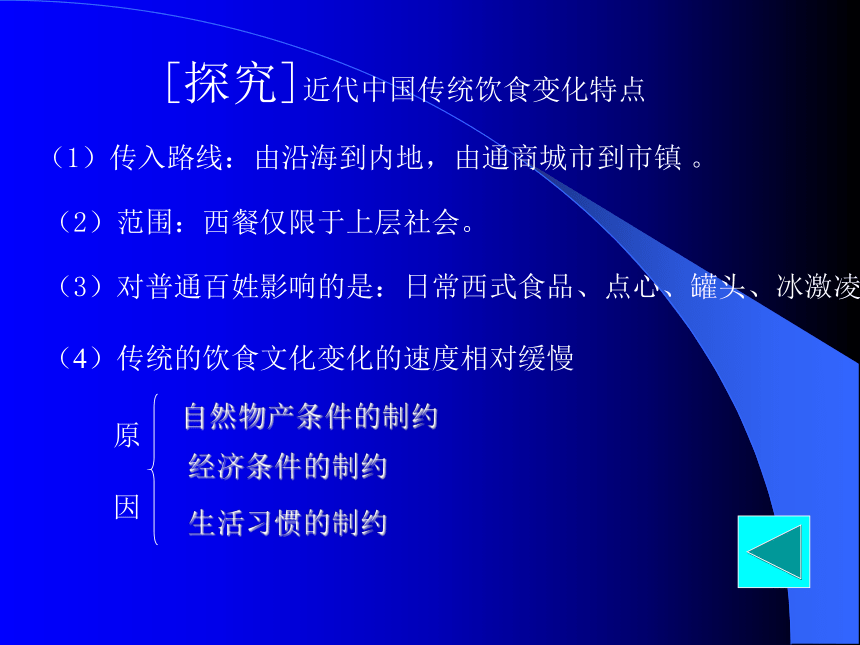 [探究]近代中国传统饮食变化特点

（1）传入路线：由沿海到内地，由通商城市到市镇 。

（2）范围：西餐仅限于上层社会。

（3）对普通百姓影响的是：日常西式食品、点心、罐头、冰激凌

（4）传统的饮食文化变化的速度相对缓慢

原因
自然物产条件的制约
经济条件的制约
生活习惯的制约